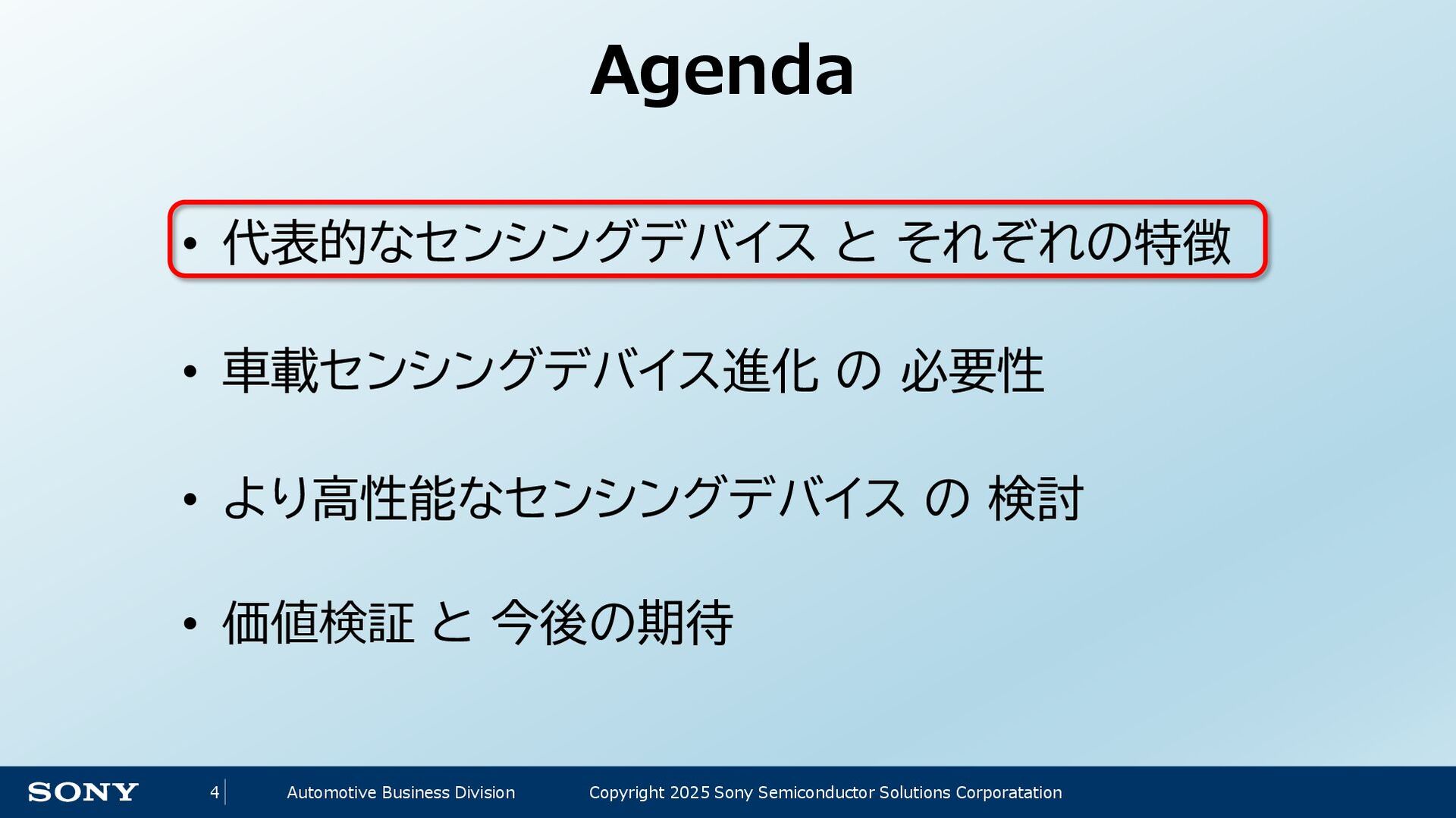 Agenda

• 代表的なセンシングデバイス と それぞれの特徴

• 車載センシングデバイス進化 の 必要性

• より高性能なセンシングデバイス の 検討

• 価値検証 と 今後の期待

SONY 4 Automotive Business Division Copyright 2025 Sony Semiconductor Solutions Corporatation